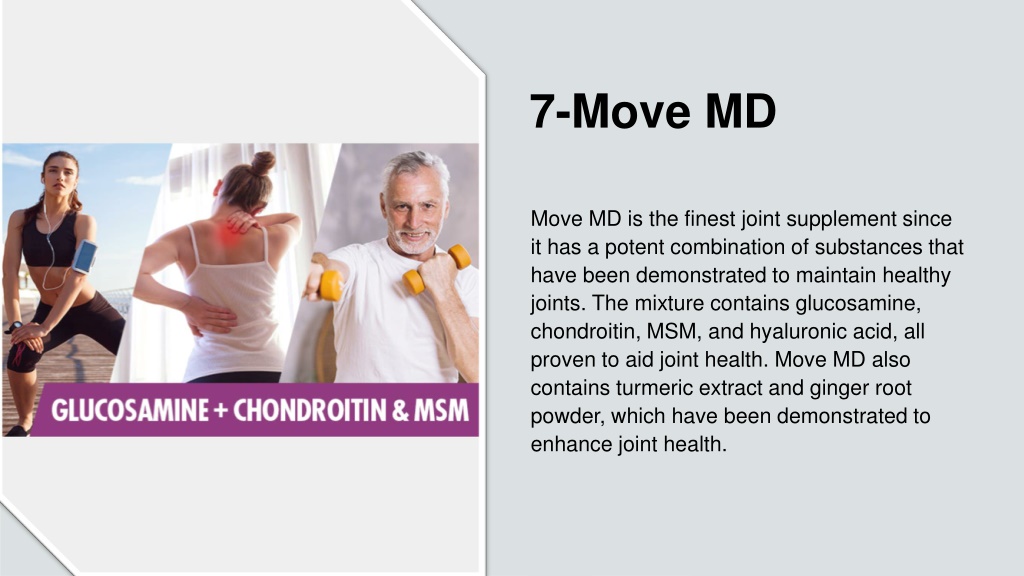 GLUCOSAMINE + CHONDROITIN & MSM

7-Move MD

Move MD is the finest joint supplement since it has a potent combination of substances that have been demonstrated to maintain healthy joints. The mixture contains glucosamine, chondroitin, MSM, and hyaluronic acid, all proven to aid joint health. Move MD also contains turmeric extract and ginger root powder, which have been demonstrated to enhance joint health.